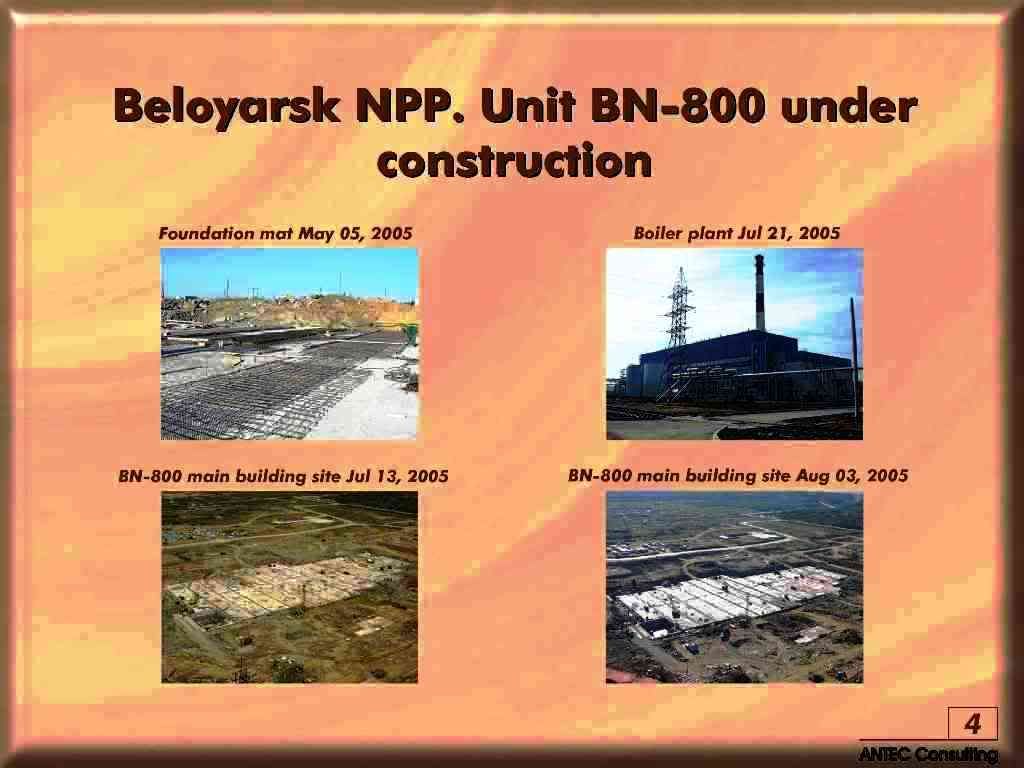 Beloyarsk NPP. Unit BN-800 under construction

Foundation mat May 05, 2005

Boiler plant Jul 21, 2005

BN-800 main building site Jul 13, 2005

BN-800 main building site Aug 03, 2005

4

ANTEC Consulting